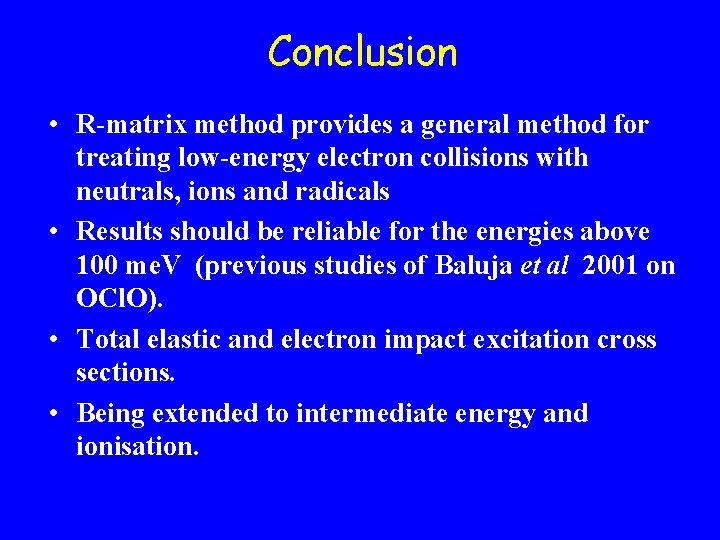 Conclusion

• R-matrix method provides a general method for treating low-energy electron collisions with neutrals, ions and radicals

• Results should be reliable for the energies above 100 meV (previous studies of Baluja et al 2001 on OClO).

• Total elastic and electron impact excitation cross sections.

• Being extended to intermediate energy and ionisation.